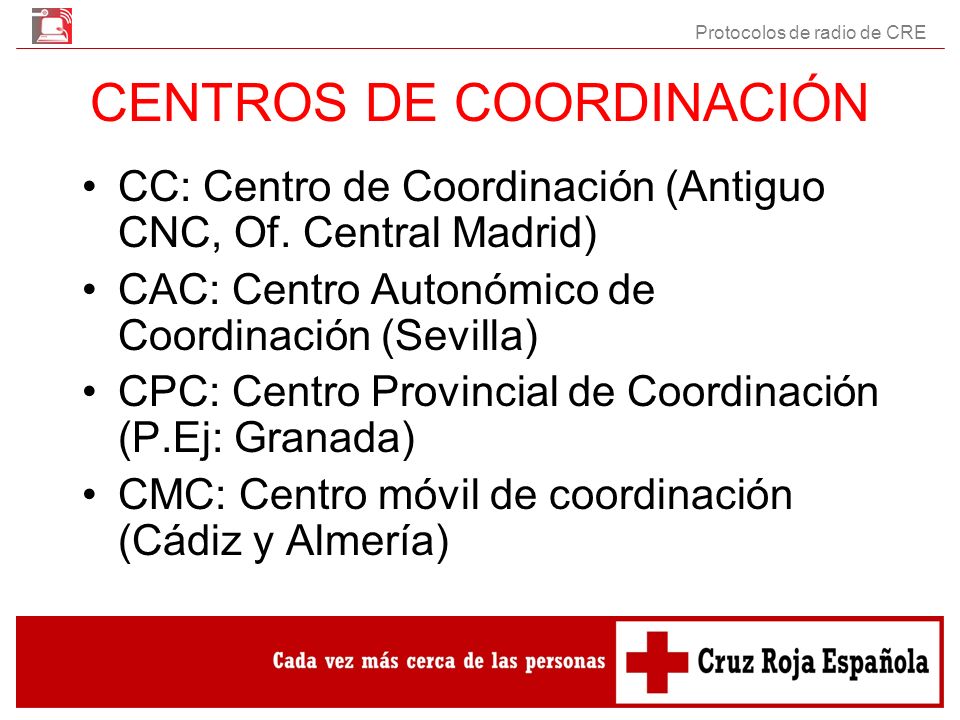 Protocolos de radio de CRE

CENTROS DE COORDINACIÓN

• CC: Centro de Coordinación (Antiguo CNC, Of. Central Madrid)
• CAC: Centro Autonómico de Coordinación (Sevilla)
• CPC: Centro Provincial de Coordinación (P.Ej: Granada)
• CMC: Centro móvil de coordinación (Cádiz y Almería)

Cada vez más cerca de las personas

Cruz Roja Española